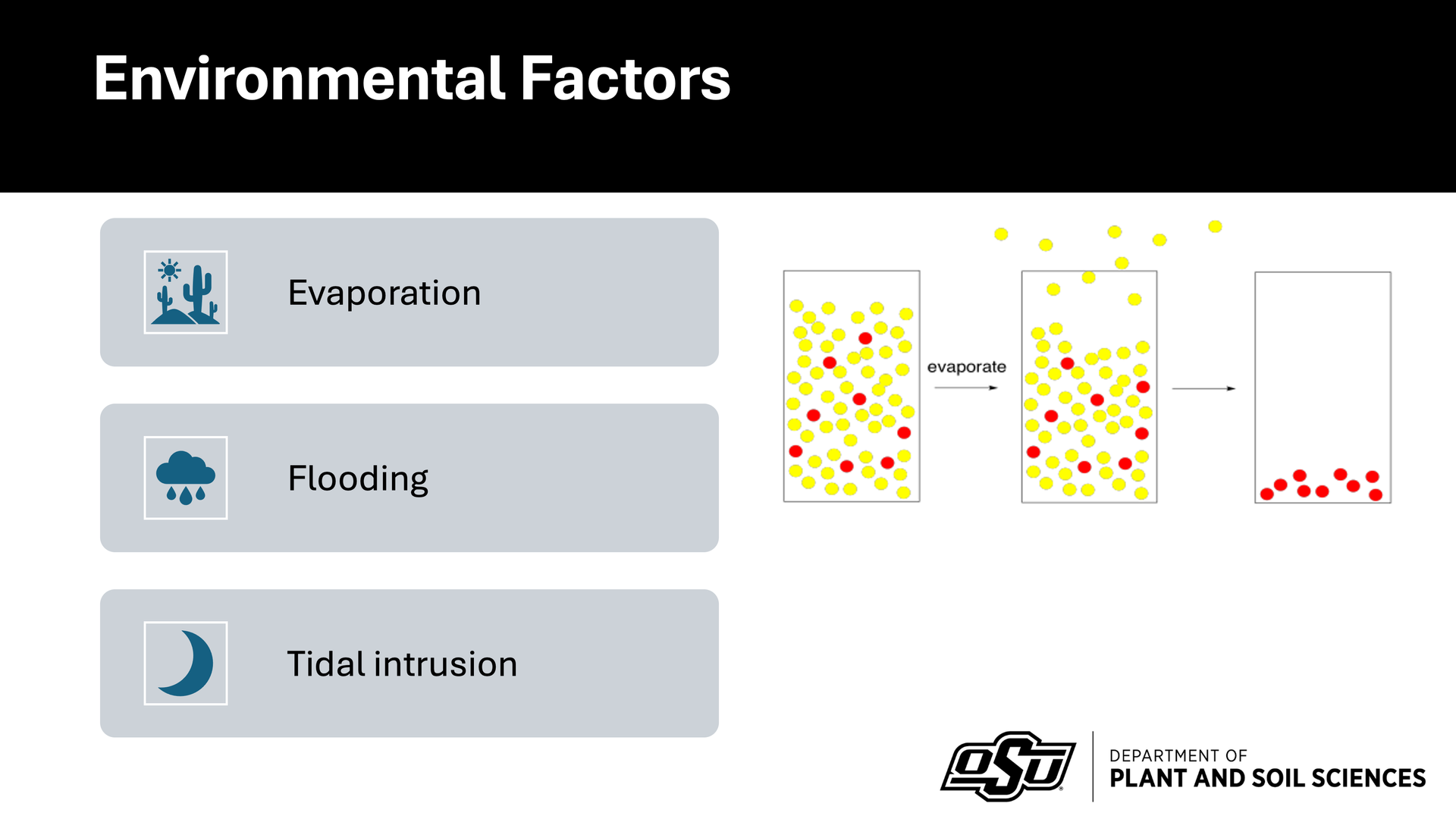 Environmental Factors

Evaporation

Flooding

Tidal intrusion

evaporate

OSU

DEPARTMENT OF
PLANT AND SOIL SCIENCES